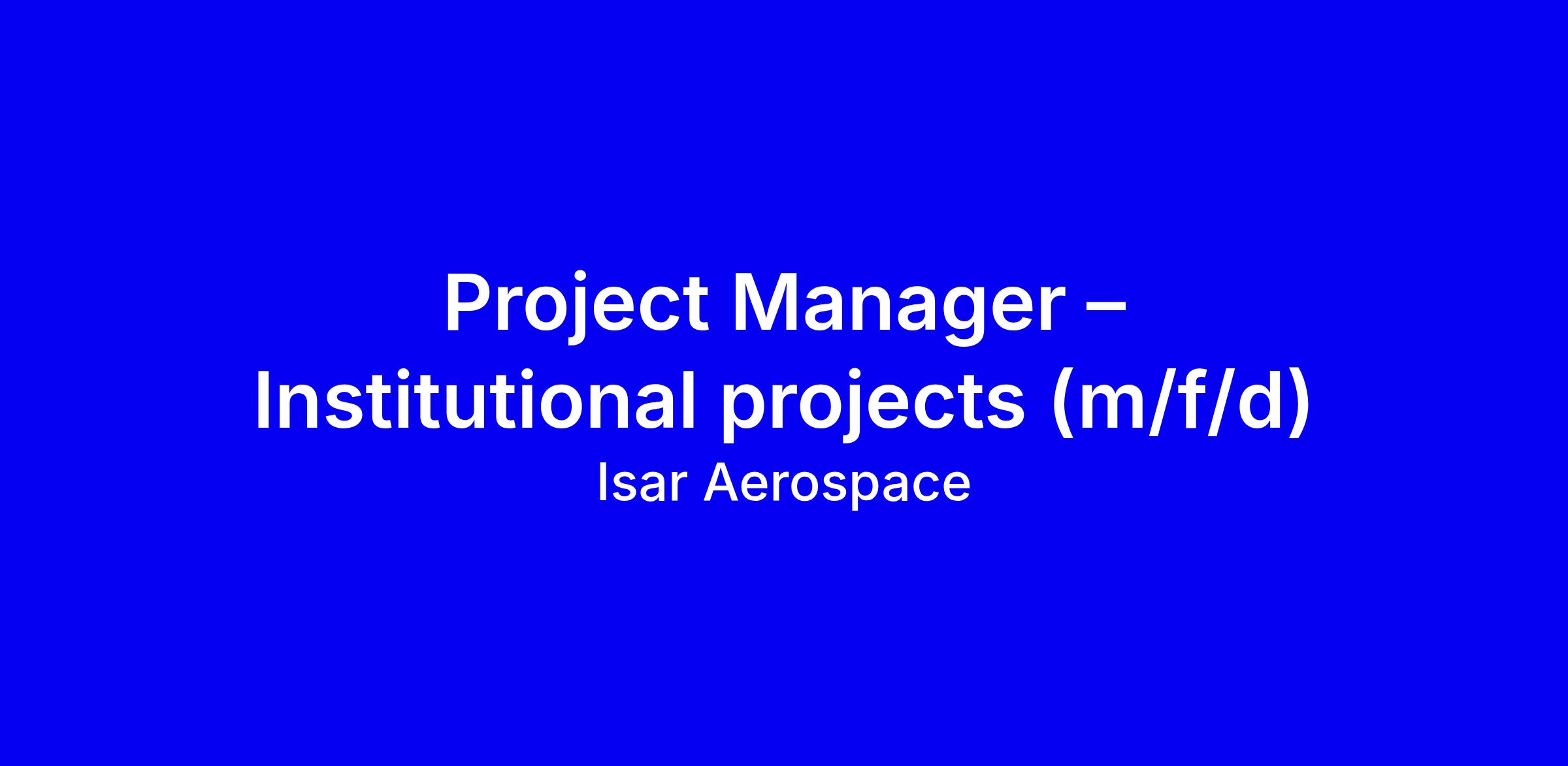 Project Manager – Institutional projects (m/f/d)
Isar Aerospace